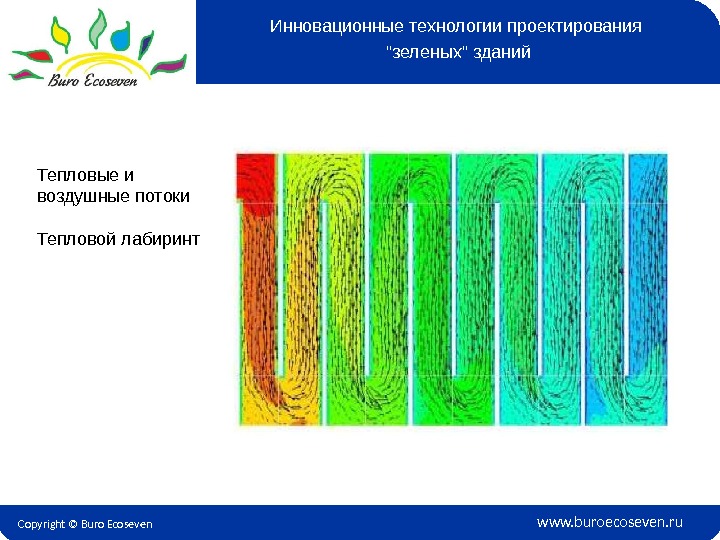 Buro Ecoseven

Инновационные технологии проектирования "зеленых" зданий

Тепловые и воздушные потоки

Тепловой лабиринт

Copyright © Buro Ecoseven

www.buroecoseven.ru